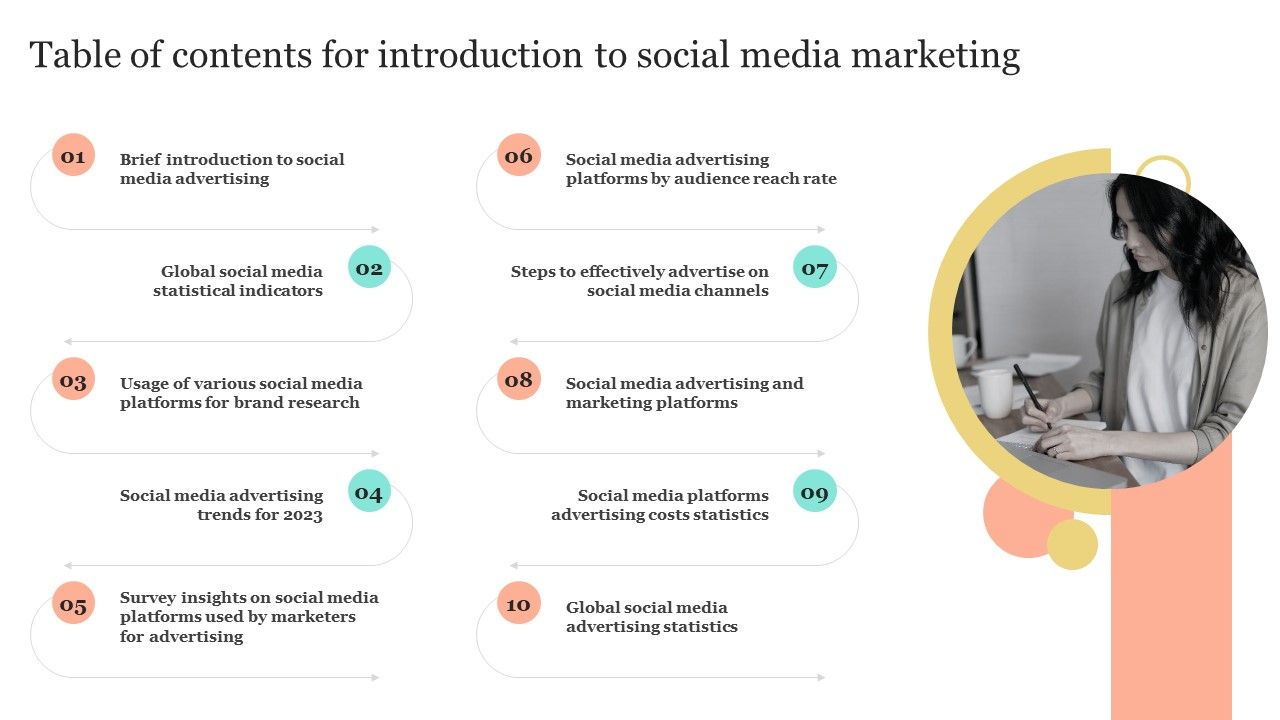 Table of contents for introduction to social media marketing

01 Brief introduction to social media advertising

02 Global social media statistical indicators

03 Usage of various social media platforms for brand research

04 Social media advertising trends for 2023

05 Survey insights on social media platforms used by marketers for advertising

06 Social media advertising platforms by audience reach rate

07 Steps to effectively advertise on social media channels

08 Social media advertising and marketing platforms

09 Social media platforms advertising costs statistics

10 Global social media advertising statistics